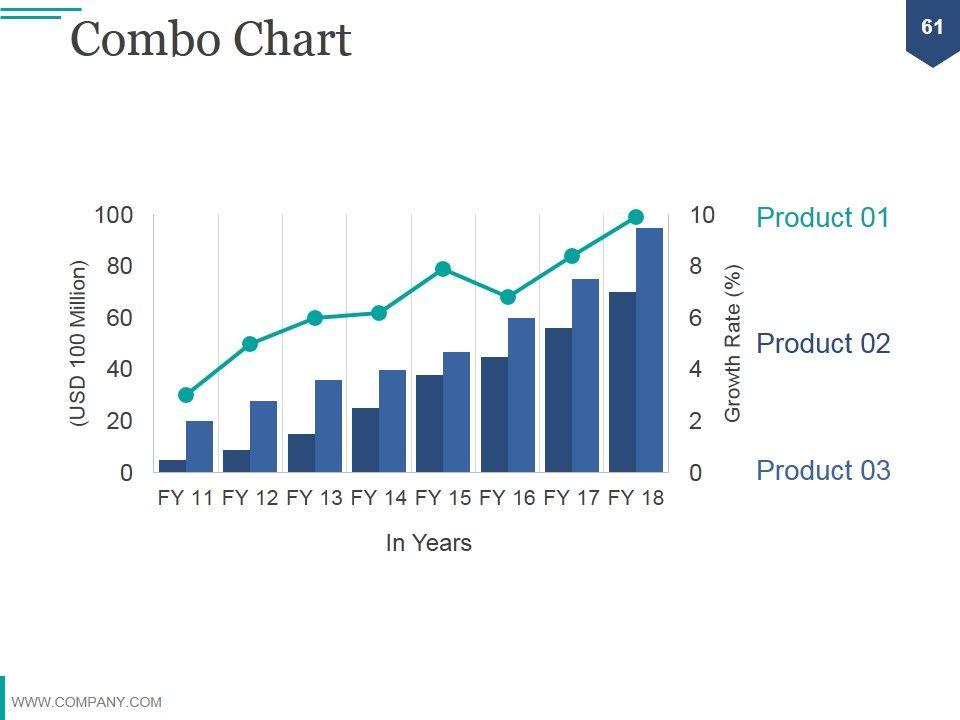 Combo Chart

61

(USD 100 Million)

100
80
60
40
20
0

FY 11 FY 12 FY 13 FY 14 FY 15 FY 16 FY 17 FY 18

In Years

10
8
6
4
2
0

Growth Rate (%)

Product 01

Product 02

Product 03

WWW.COMPANY.COM